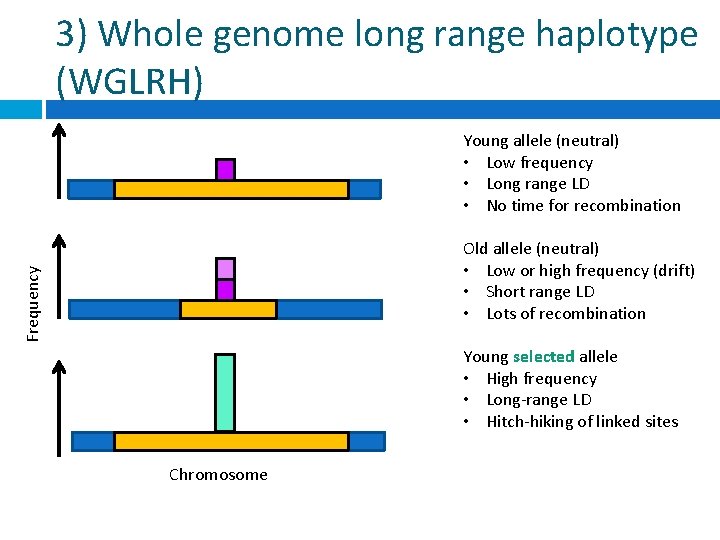 3) Whole genome long range haplotype (WGLRH)

Frequency

Chromosome

Young allele (neutral)
• Low frequency
• Long range LD
• No time for recombination

Old allele (neutral)
• Low or high frequency (drift)
• Short range LD
• Lots of recombination

Young selected allele
• High frequency
• Long-range LD
• Hitch-hiking of linked sites